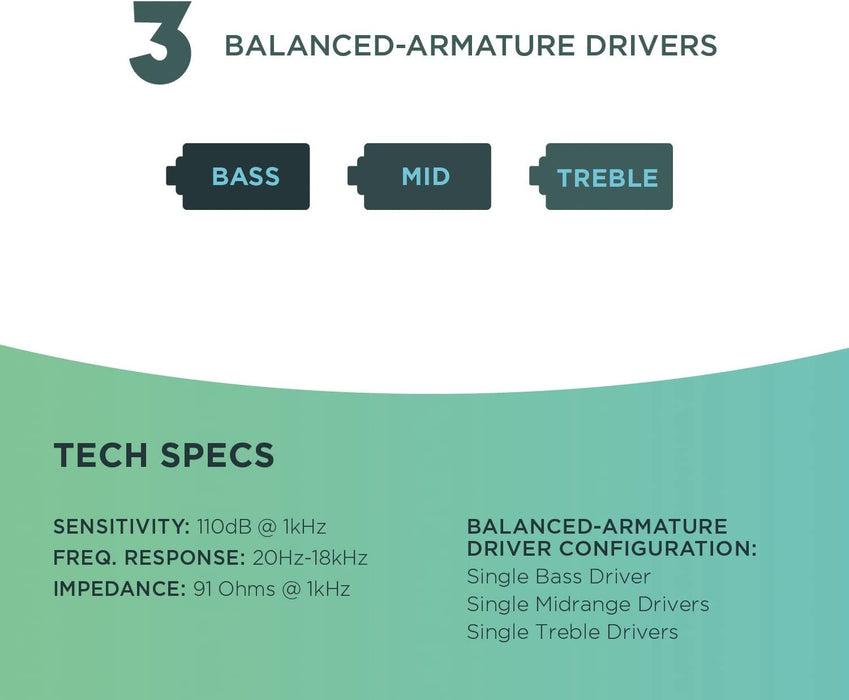 3 BALANCED-ARMATURE DRIVERS

BASS

MID

TREBLE

TECH SPECS

SENSITIVITY: 110dB @ 1kHz
FREQ. RESPONSE: 20Hz-18kHz
IMPEDANCE: 91 Ohms @ 1kHz

BALANCED-ARMATURE DRIVER CONFIGURATION:
Single Bass Driver
Single Midrange Drivers
Single Treble Drivers